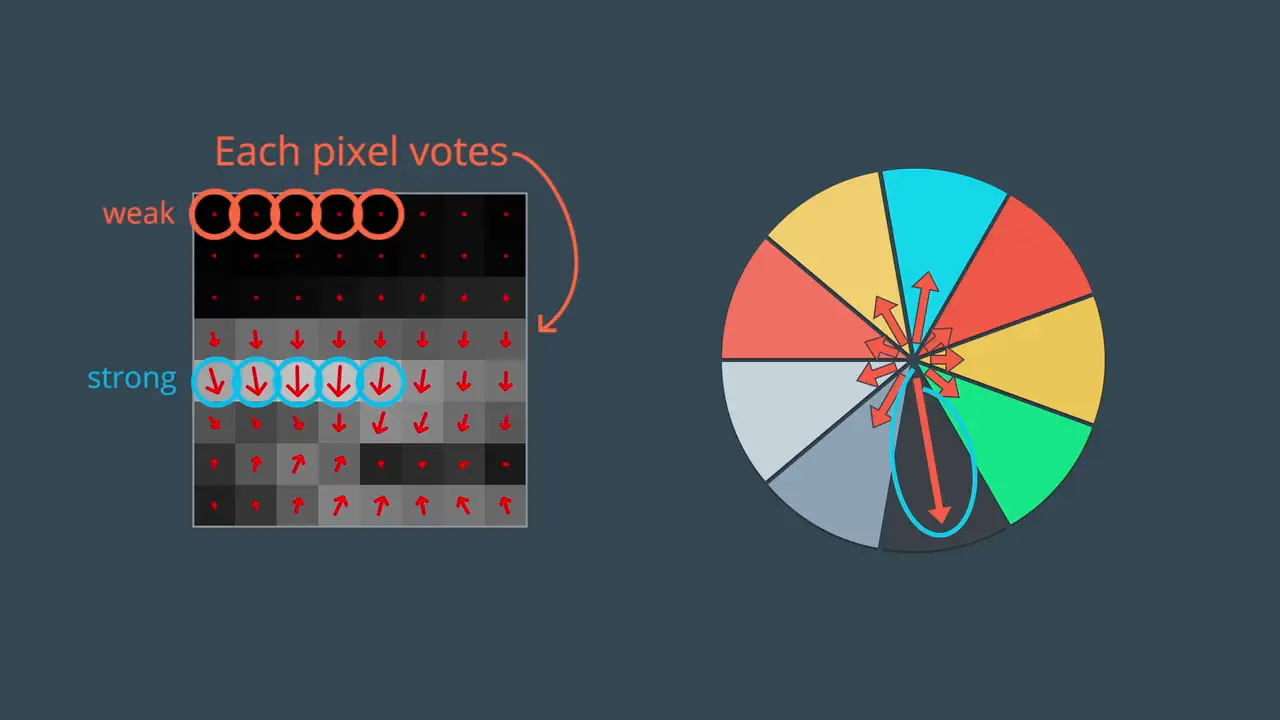 Each pixel votes

weak

strong